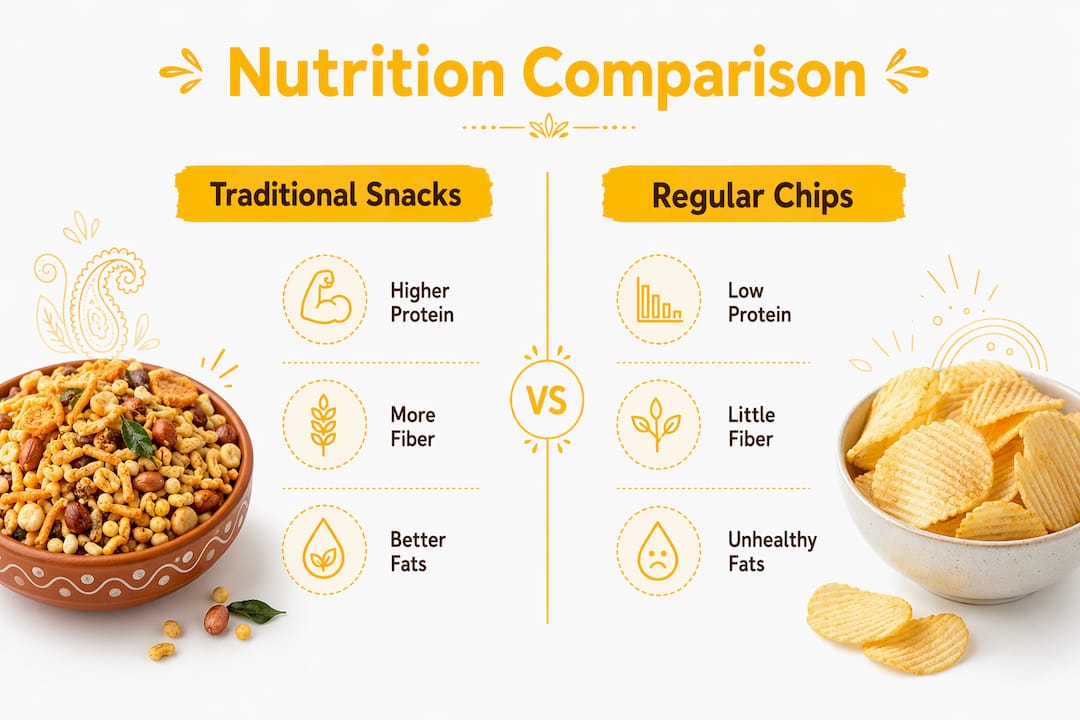 Nutrition Comparison

Traditional Snacks

Higher Protein

More Fiber

Better Fats

VS

Regular Chips

Low Protein

Little Fiber

Unhealthy Fats